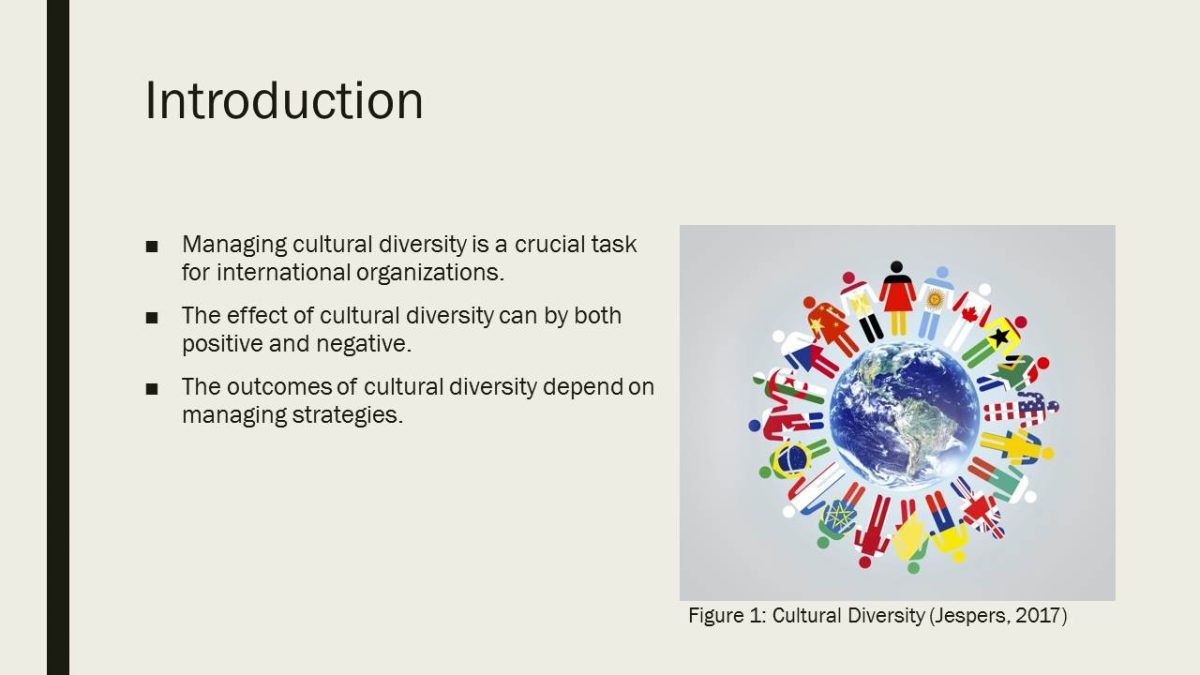 Introduction

■ Managing cultural diversity is a crucial task for international organizations.

■ The effect of cultural diversity can by both positive and negative.

■ The outcomes of cultural diversity depend on managing strategies.

Figure 1: Cultural Diversity (Jespers, 2017)